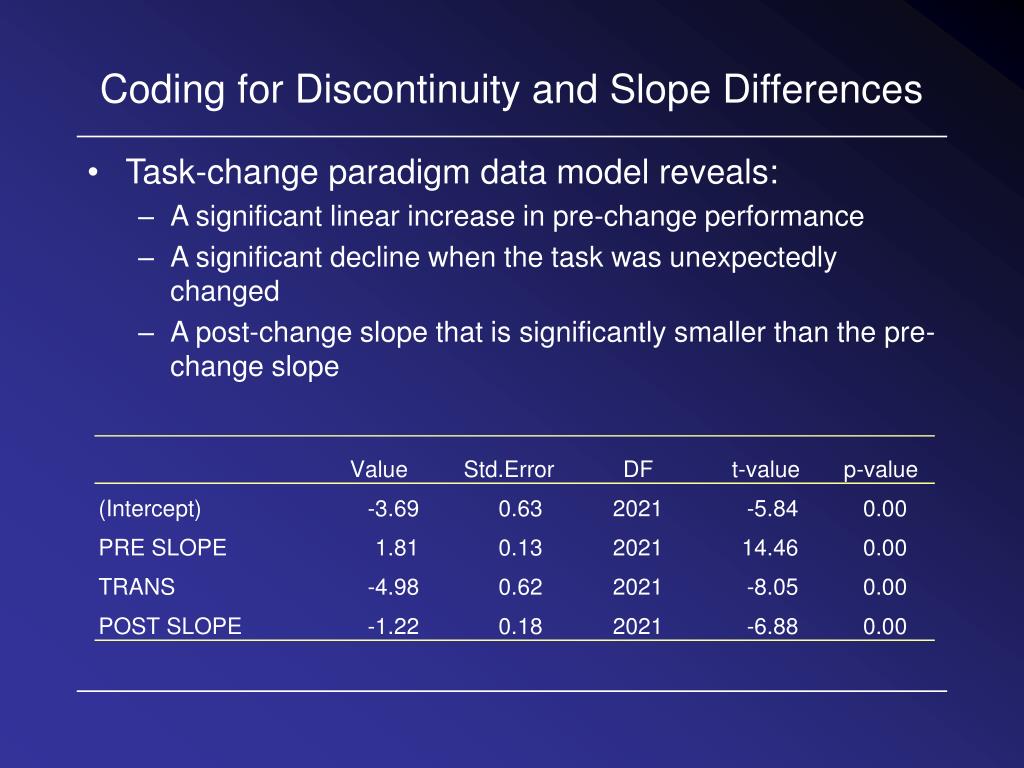 Coding for Discontinuity and Slope Differences

• Task-change paradigm data model reveals:
– A significant linear increase in pre-change performance
– A significant decline when the task was unexpectedly changed
– A post-change slope that is significantly smaller than the pre-change slope

| | Value | Std.Error | DF | t-value | p-value |
|---|---|---|---|---|---|
| (Intercept) | -3.69 | 0.63 | 2021 | -5.84 | 0.00 |
| PRE SLOPE | 1.81 | 0.13 | 2021 | 14.46 | 0.00 |
| TRANS | -4.98 | 0.62 | 2021 | -8.05 | 0.00 |
| POST SLOPE | -1.22 | 0.18 | 2021 | -6.88 | 0.00 |